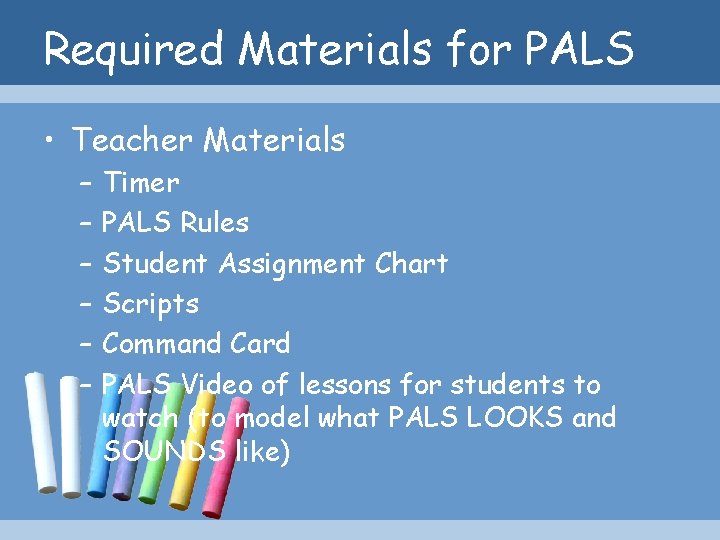 Required Materials for PALS

• Teacher Materials
  – Timer
  – PALS Rules
  – Student Assignment Chart
  – Scripts
  – Command Card
  – PALS Video of lessons for students to watch (to model what PALS LOOKS and SOUNDS like)